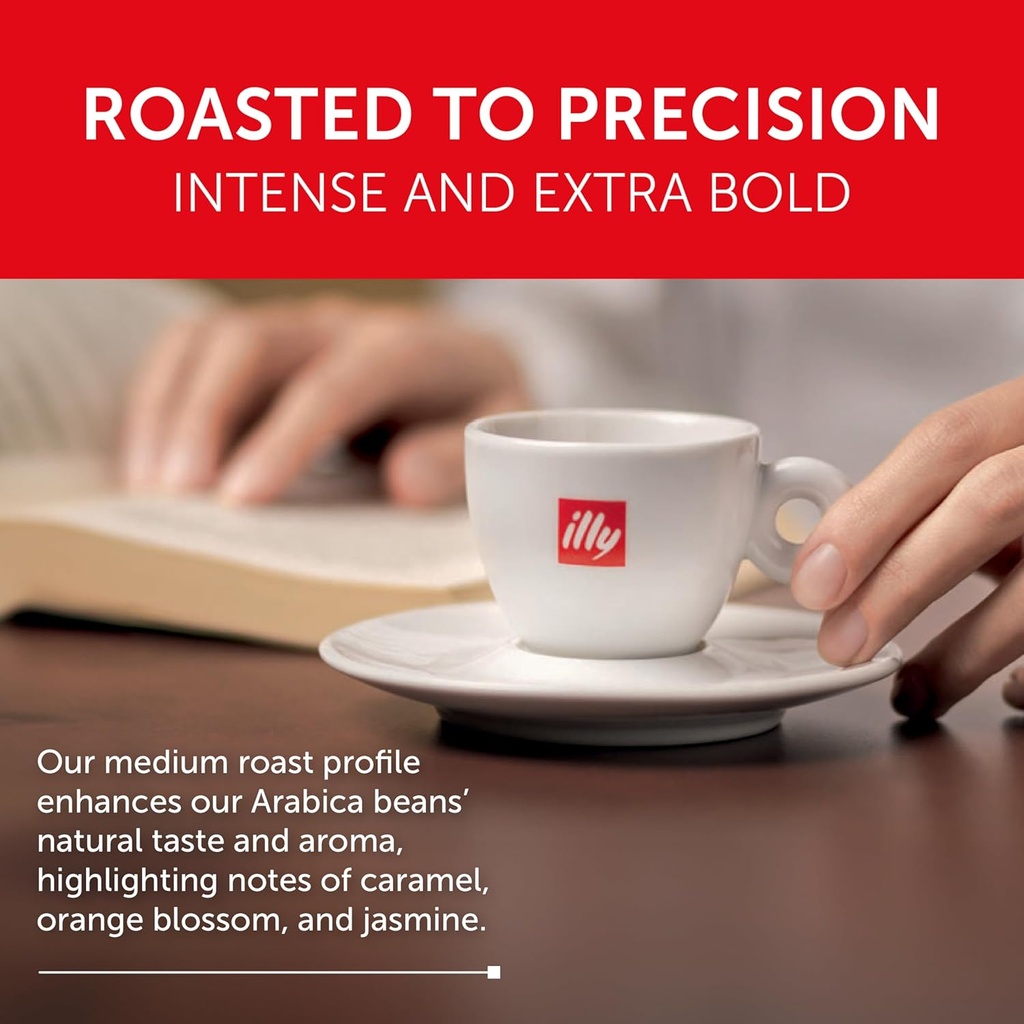 ROASTED TO PRECISION
INTENSE AND EXTRA BOLD

illy

Our medium roast profile enhances our Arabica beans' natural taste and aroma, highlighting notes of caramel, orange blossom, and jasmine.